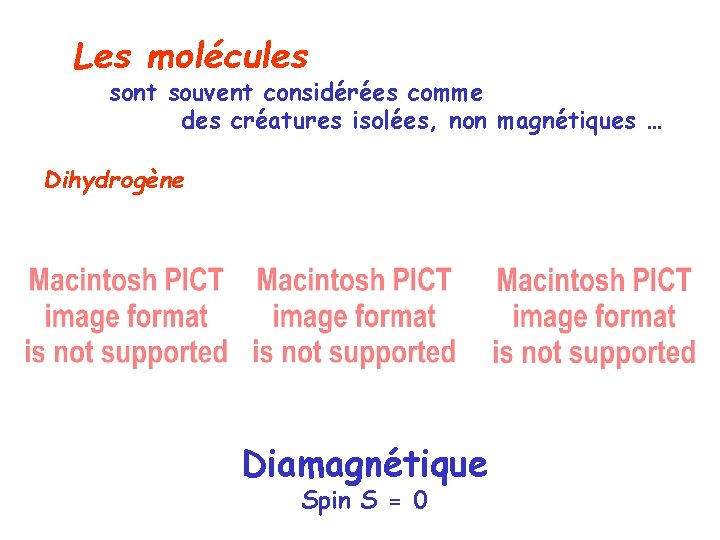 Les molécules

sont souvent considérées comme des créatures isolées, non magnétiques …

Dihydrogène

Macintosh PICT
image format
is not supported

Macintosh PICT
image format
is not supported

Macintosh PICT
image format
is not supported

Diamagnétique
Spin S = 0